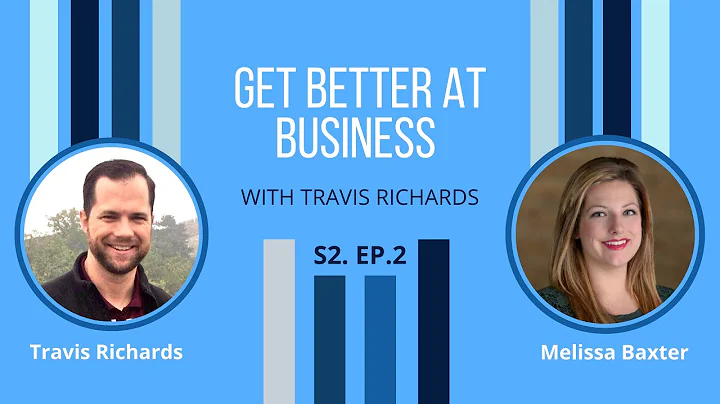 GET BETTER AT BUSINESS

WITH TRAVIS RICHARDS

S2. EP.2

Travis Richards

Melissa Baxter